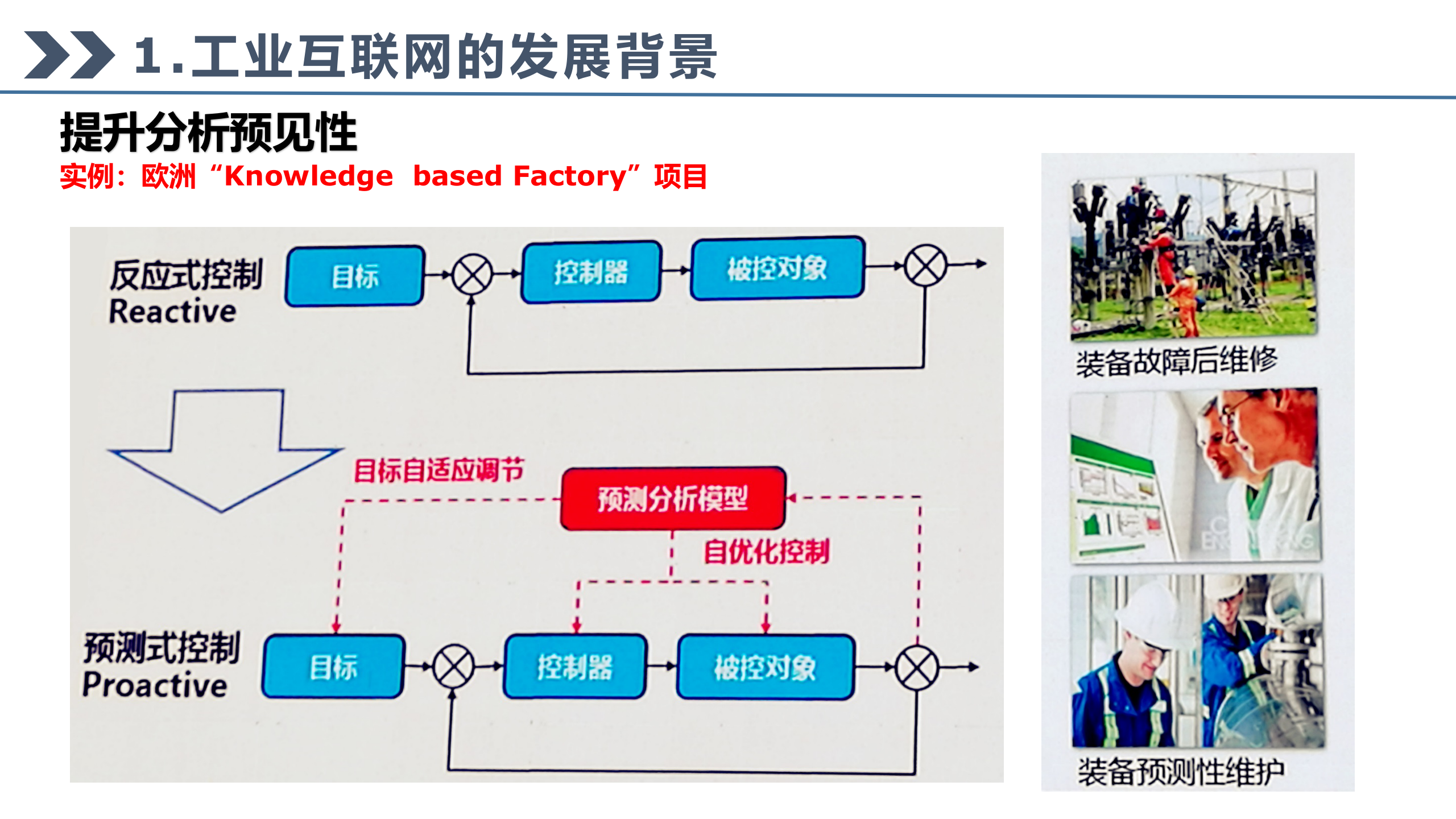 1.工业互联网的发展背景

提升分析预见性

实例：欧洲“Knowledge based Factory”项目

反应式控制
Reactive

目标

控制器

被控对象

目标自适应调节

预测分析模型

自优化控制

预测式控制
Proactive

目标

控制器

被控对象

装备故障后维修

装备预测性维护